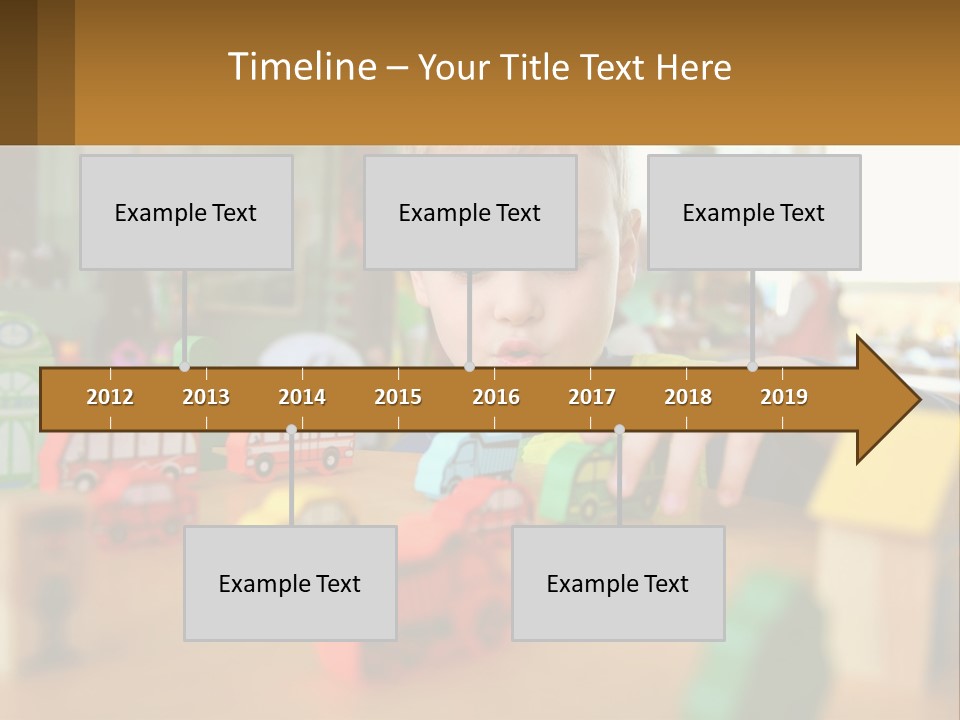 Timeline – Your Title Text Here

Example Text

Example Text

Example Text

2012 2013 2014 2015 2016 2017 2018 2019

Example Text

Example Text